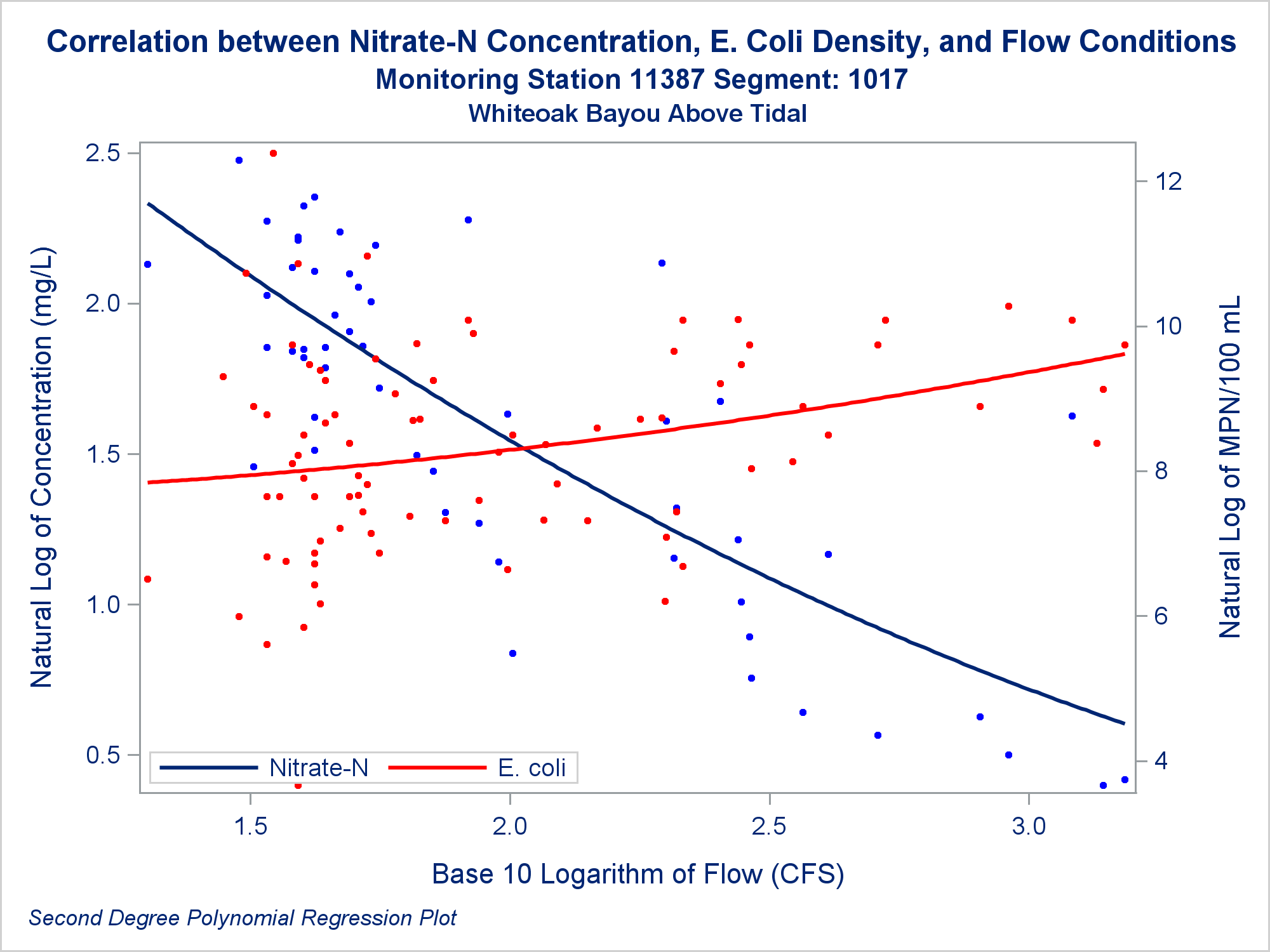 Correlation between Nitrate-N Concentration, E. Coli Density, and Flow Conditions
Monitoring Station 11387 Segment: 1017
Whiteoak Bayou Above Tidal

Natural Log of Concentration (mg/L)

2.5
2.0
1.5
1.0
0.5

Natural Log of MPN/100 mL

12
10
8
6
4

Nitrate-N
E. coli

1.5
2.0
2.5
3.0

Base 10 Logarithm of Flow (CFS)

Second Degree Polynomial Regression Plot